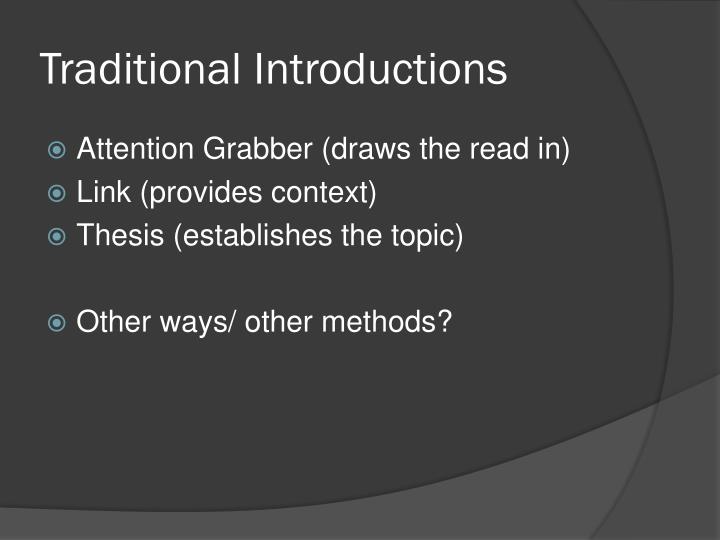 Traditional Introductions

Attention Grabber (draws the read in)
Link (provides context)
Thesis (establishes the topic)

Other ways/ other methods?